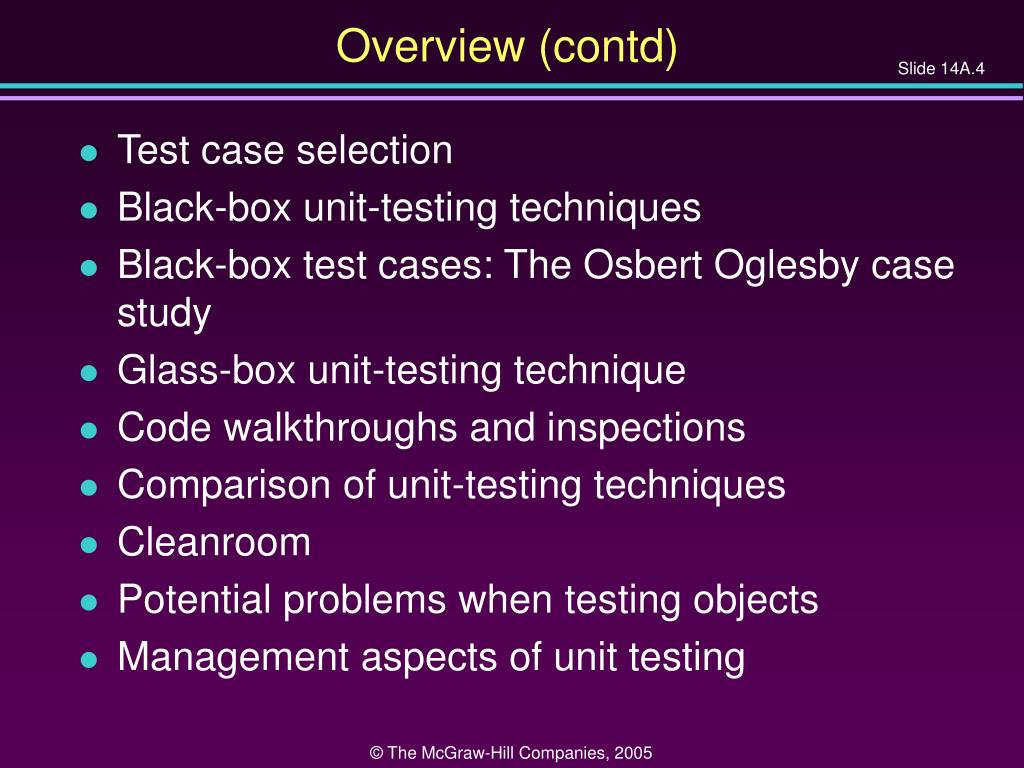 Overview (contd)

Slide 14A.4

- Test case selection
- Black-box unit-testing techniques
- Black-box test cases: The Osbert Oglesby case study
- Glass-box unit-testing technique
- Code walkthroughs and inspections
- Comparison of unit-testing techniques
- Cleanroom
- Potential problems when testing objects
- Management aspects of unit testing

© The McGraw-Hill Companies, 2005